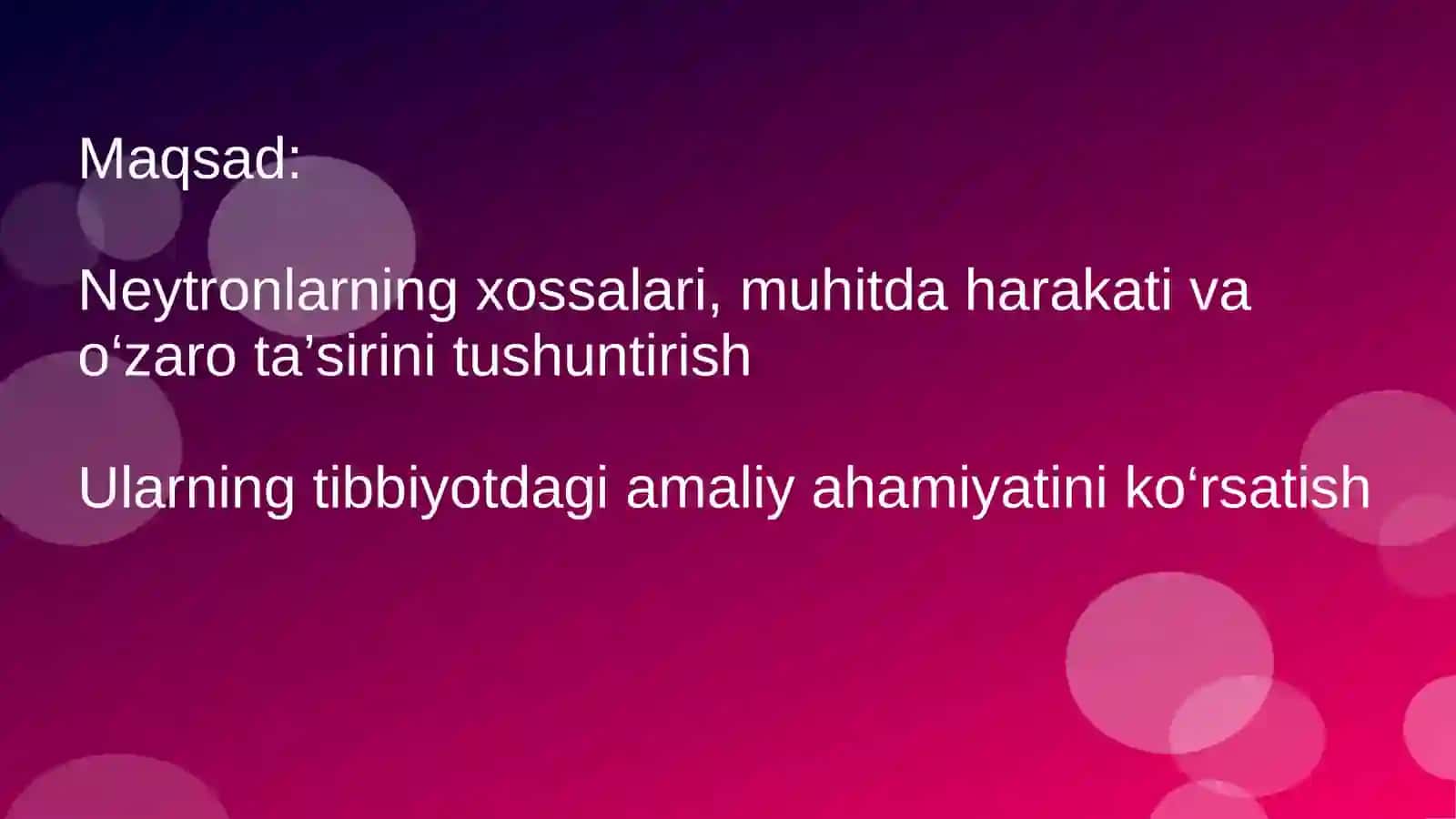 Maqsad:

Neytronlarning xossalari, muhitda harakati va o‘zaro ta’sirini tushuntirish

Ularning tibbiyotdagi amaliy ahamiyatini ko‘rsatish